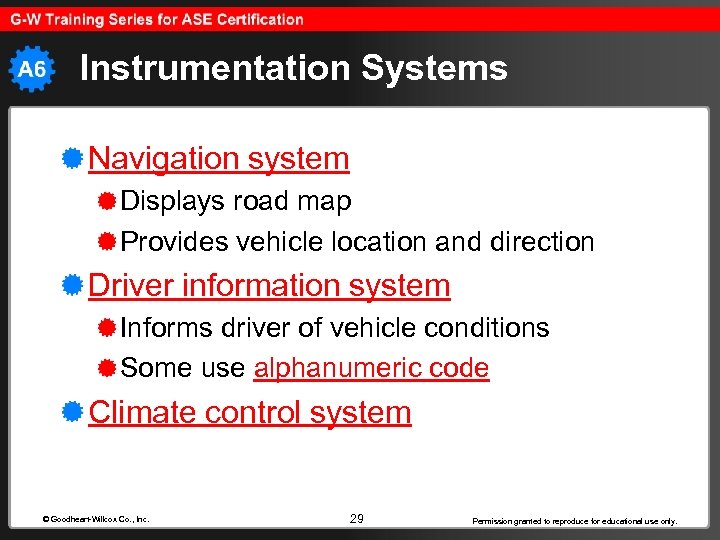 G-W Training Series for ASE Certification

A6 Instrumentation Systems

Navigation system

Displays road map

Provides vehicle location and direction

Driver information system

Informs driver of vehicle conditions

Some use alphanumeric code

Climate control system

© Goodheart-Willcox Co., Inc.

29

Permission granted to reproduce for educational use only.